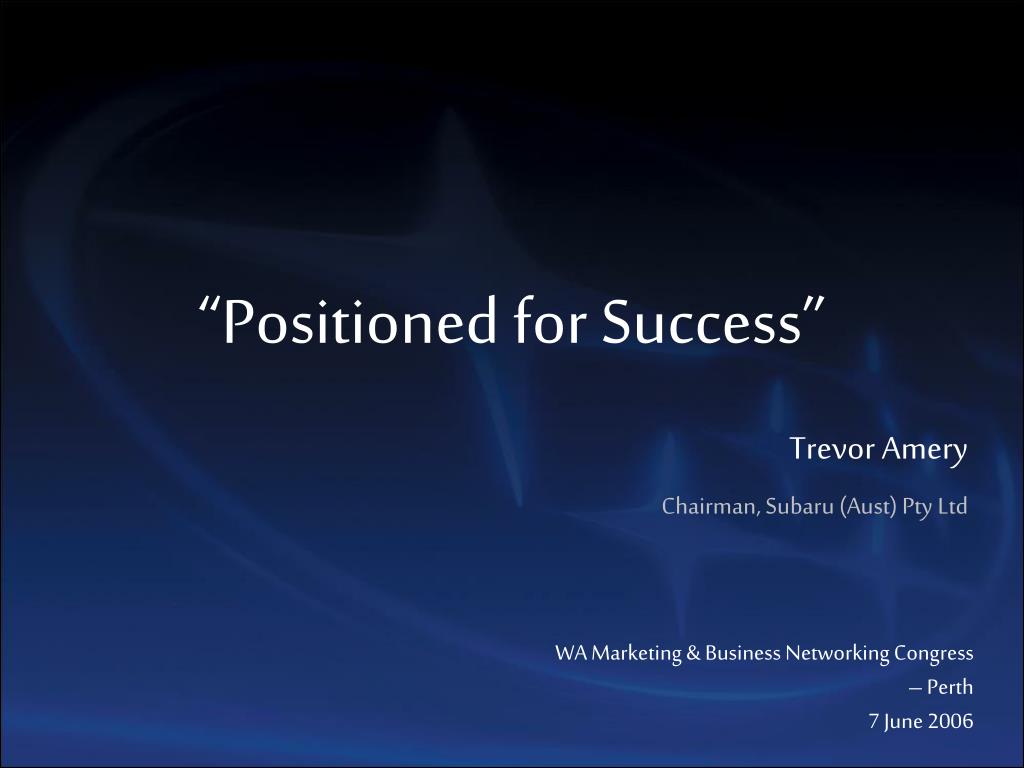 “Positioned for Success”

Trevor Amery

Chairman, Subaru (Aust) Pty Ltd

WA Marketing & Business Networking Congress – Perth
7 June 2006